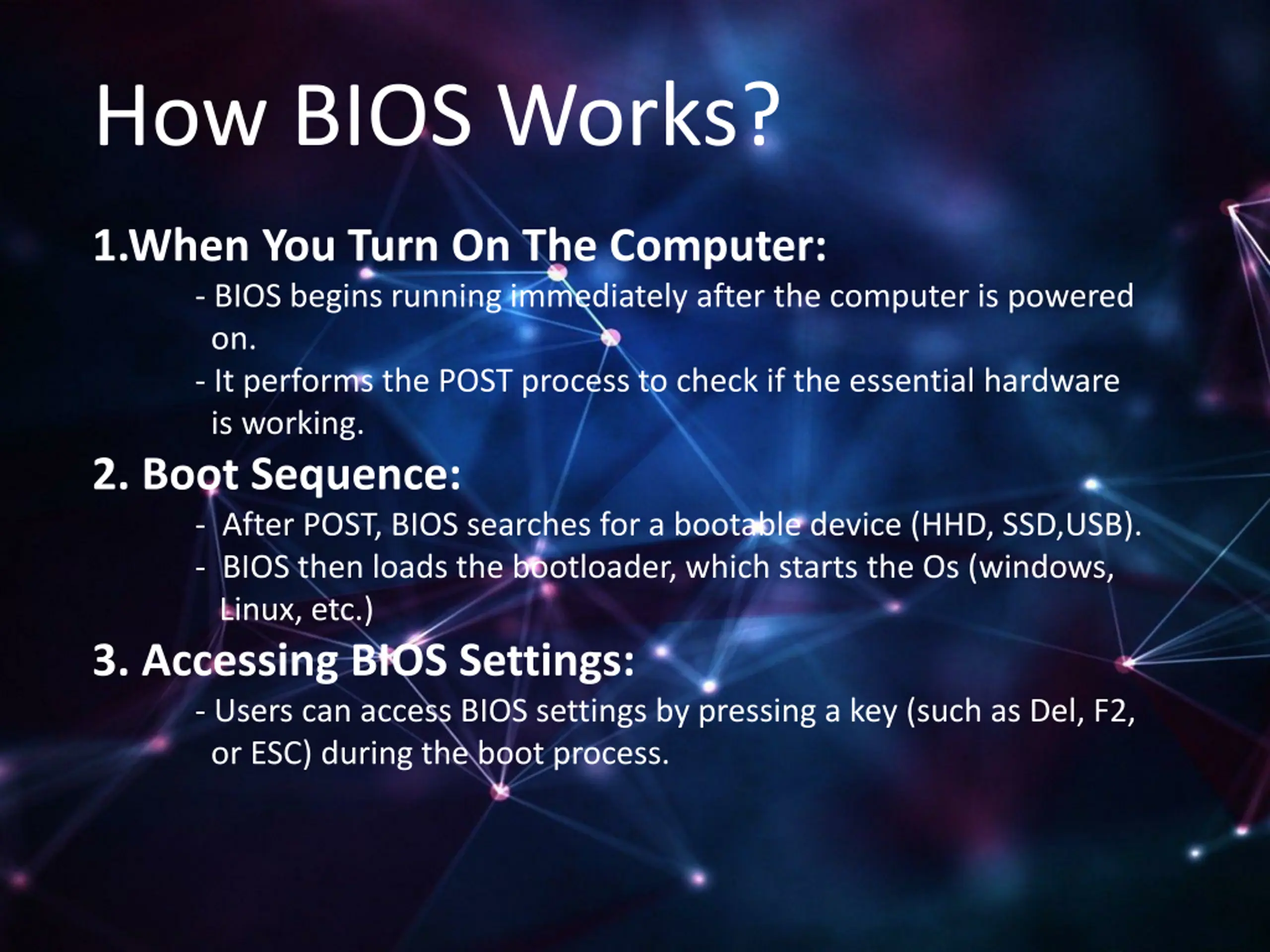 How BIOS Works?

1.When You Turn On The Computer:

- BIOS begins running immediately after the computer is powered on.

- It performs the POST process to check if the essential hardware is working.

2. Boot Sequence:

- After POST, BIOS searches for a bootable device (HHD, SSD,USB).

- BIOS then loads the bootloader, which starts the Os (windows, Linux, etc.)

3. Accessing BIOS Settings:

- Users can access BIOS settings by pressing a key (such as Del, F2, or ESC) during the boot process.